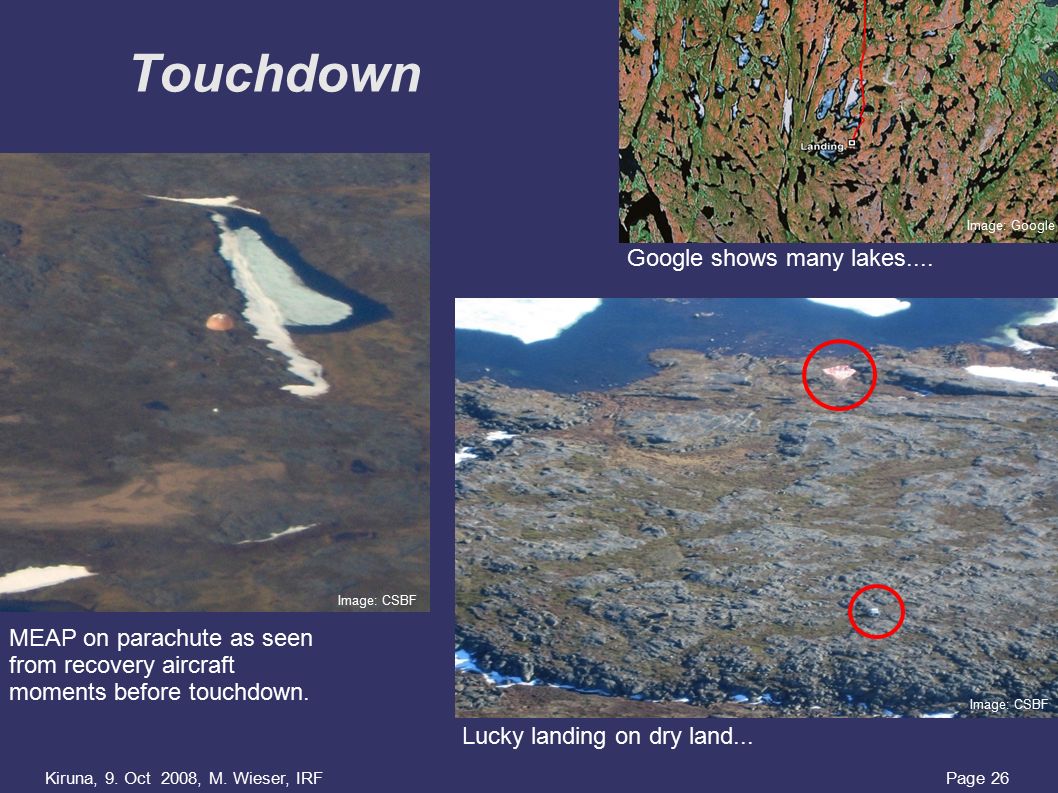 Touchdown

Landing

Image: Google

Google shows many lakes....

Image: CSBF

MEAP on parachute as seen from recovery aircraft moments before touchdown.

Image: CSBF

Lucky landing on dry land...

Kiruna, 9. Oct 2008, M. Wieser, IRF

Page 26